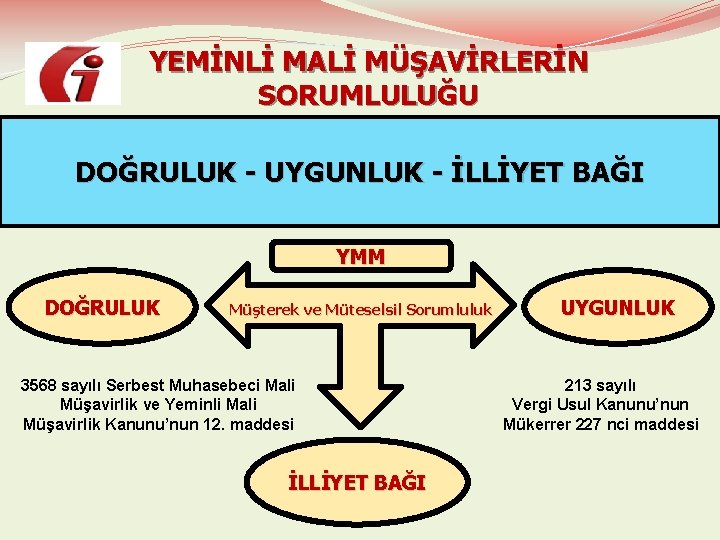 YEMİNLİ MALİ MÜŞAVİRLERİN SORUMLULUĞU

DOĞRULUK - UYGUNLUK - İLLİYET BAĞI

YMM

DOĞRULUK

Müşterek ve Müteselsil Sorumluluk

UYGUNLUK

3568 sayılı Serbest Muhasebeci Mali Müşavirlik ve Yeminli Mali Müşavirlik Kanunu'nun 12. maddesi

213 sayılı Vergi Usul Kanunu'nun Mükerrer 227 nci maddesi

İLLİYET BAĞI